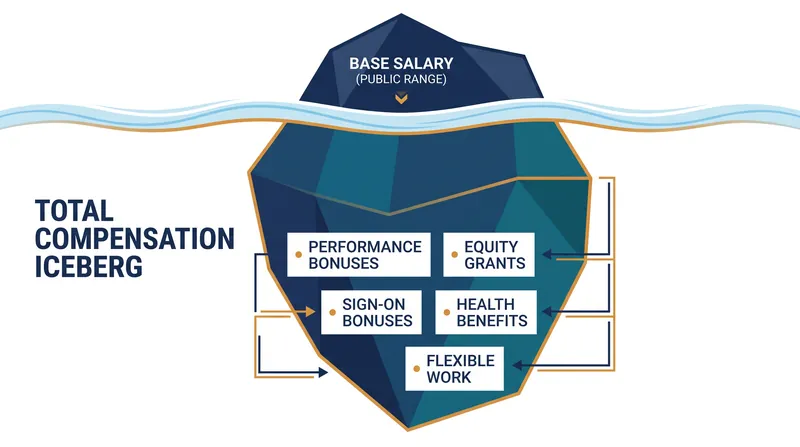 BASE SALARY
(PUBLIC RANGE)

TOTAL COMPENSATION ICEBERG

PERFORMANCE BONUSES

EQUITY GRANTS

SIGN-ON BONUSES

HEALTH BENEFITS

FLEXIBLE WORK